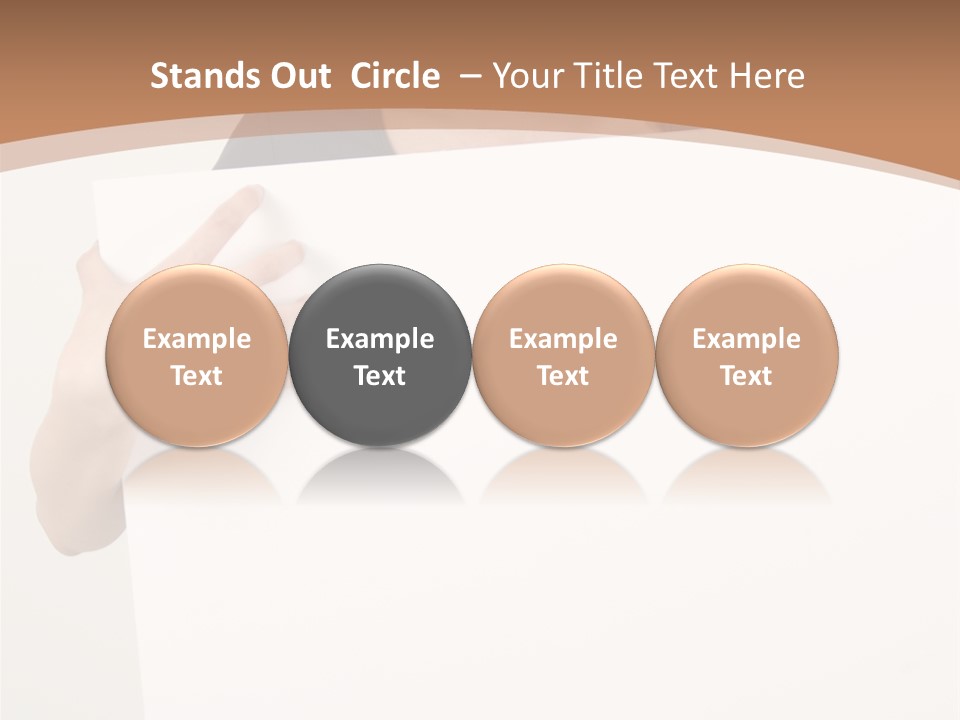 Stands Out Circle – Your Title Text Here

Example Text

Example Text

Example Text

Example Text